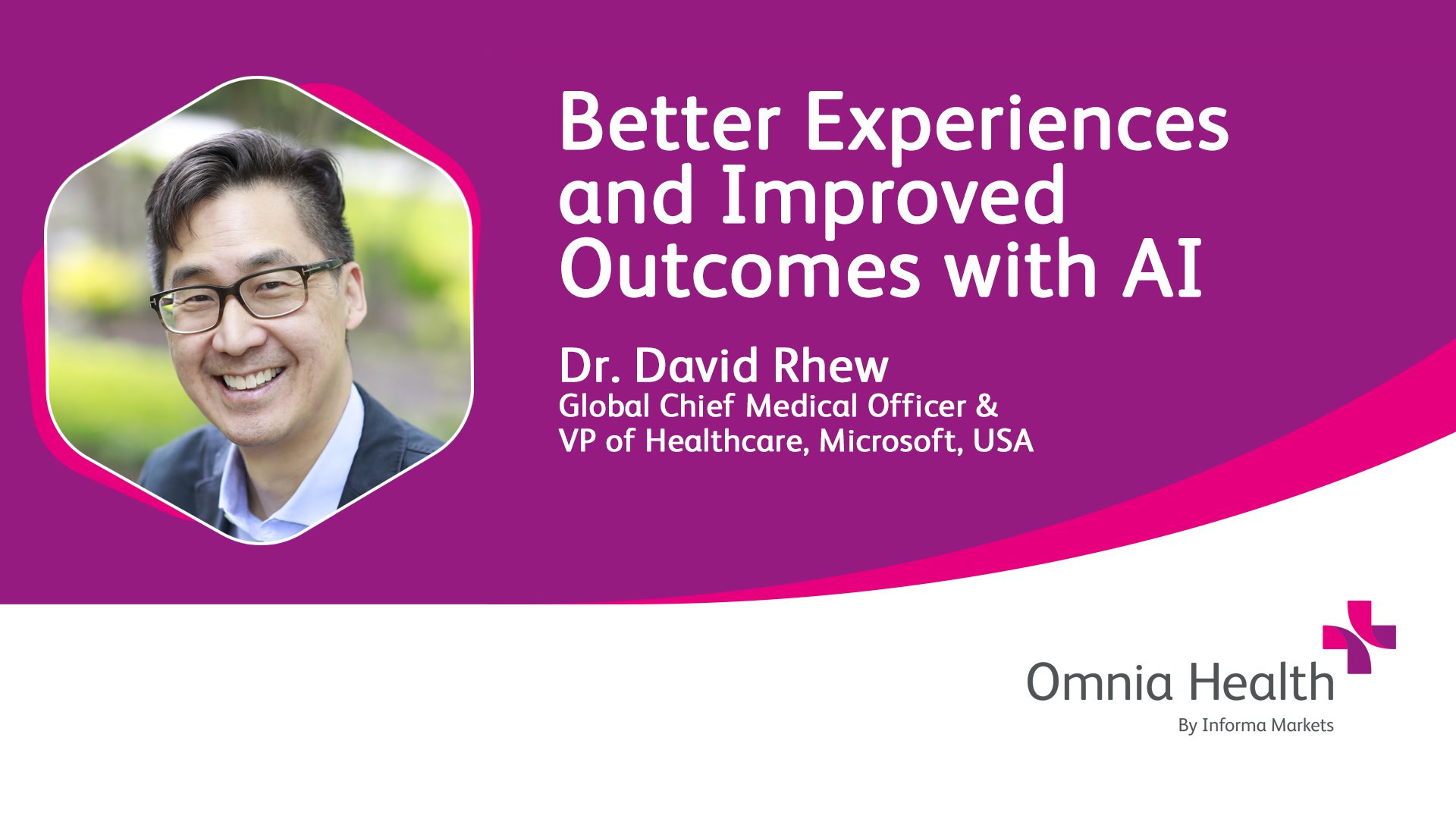 Better Experiences and Improved Outcomes with AI

Dr. David Rhew
Global Chief Medical Officer &
VP of Healthcare, Microsoft, USA

Omnia Health
By Informa Markets